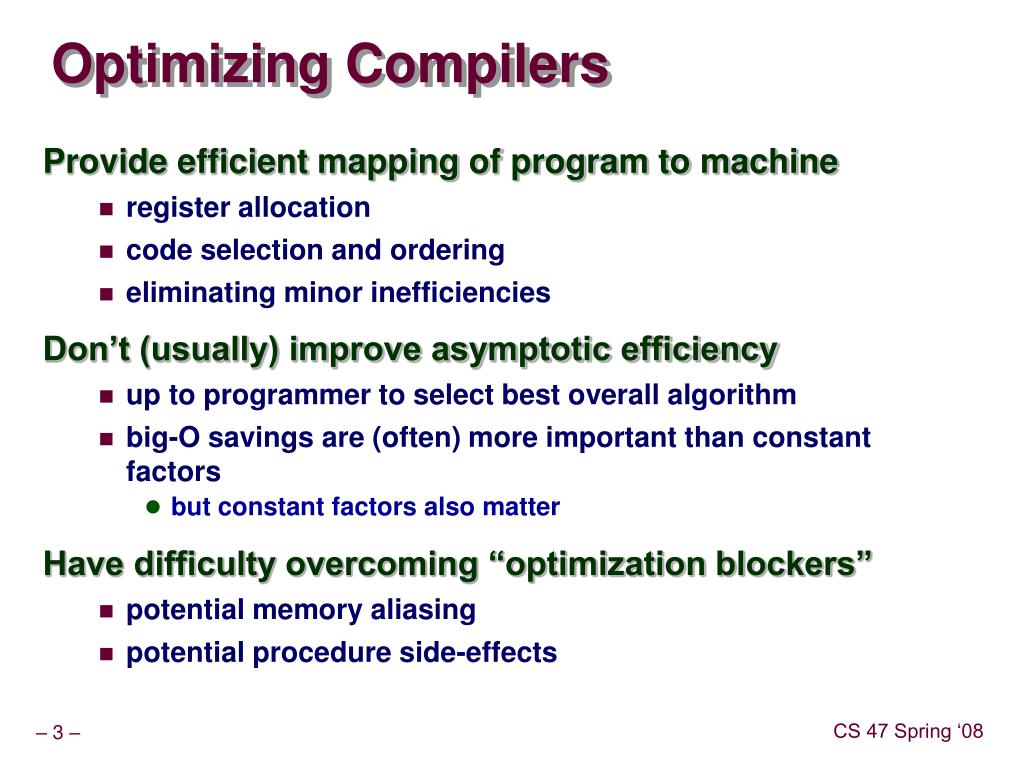 Optimizing Compilers

Provide efficient mapping of program to machine

- register allocation
- code selection and ordering
- eliminating minor inefficiencies

Don’t (usually) improve asymptotic efficiency

- up to programmer to select best overall algorithm
- big-O savings are (often) more important than constant factors
  - but constant factors also matter

Have difficulty overcoming “optimization blockers”

- potential memory aliasing
- potential procedure side-effects

– 3 –

CS 47 Spring ‘08